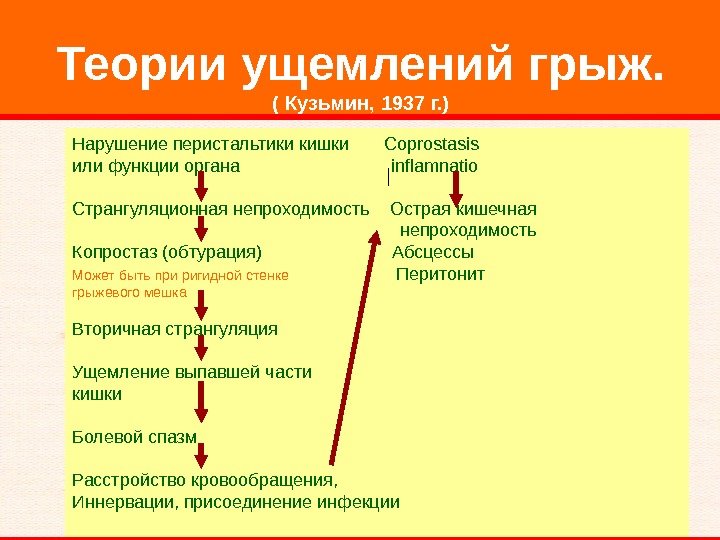 Теории ущемлений грыж.
( Кузьмин, 1937 г.)

Нарушение перистальтики кишки или функции органа

Странгуляционная непроходимость

Копростаз (обтурация)

Может быть при ригидной стенке грыжевого мешка

Вторичная странгуляция

Ущемление выпавшей части кишки

Болевой спазм

Расстройство кровообращения, Иннервации, присоединение инфекции

Coprostasis
inflamnatio

Острая кишечная непроходимость
Абсцессы
Перитонит